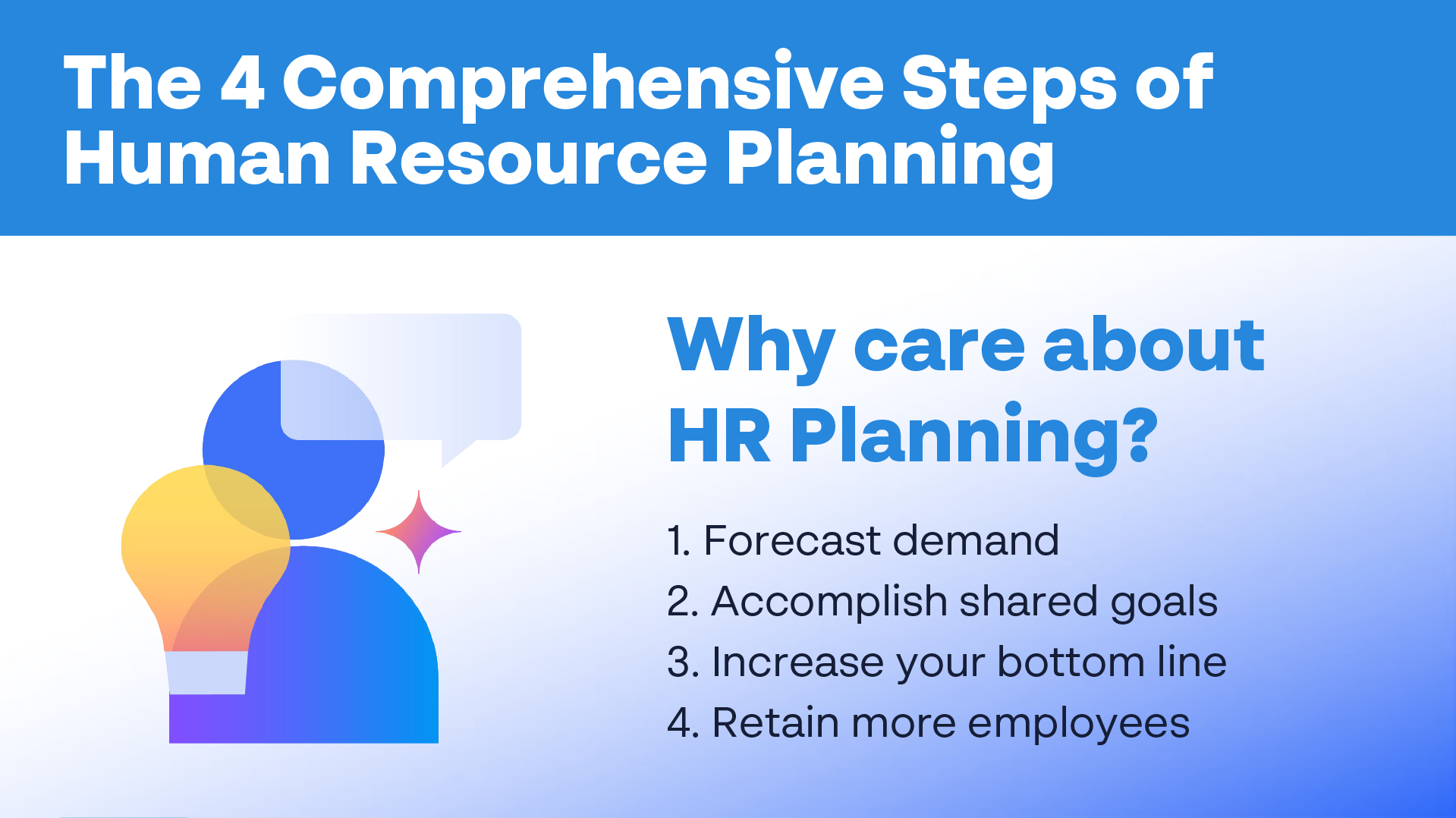 The 4 Comprehensive Steps of Human Resource Planning

Why care about HR Planning?

1. Forecast demand
2. Accomplish shared goals
3. Increase your bottom line
4. Retain more employees